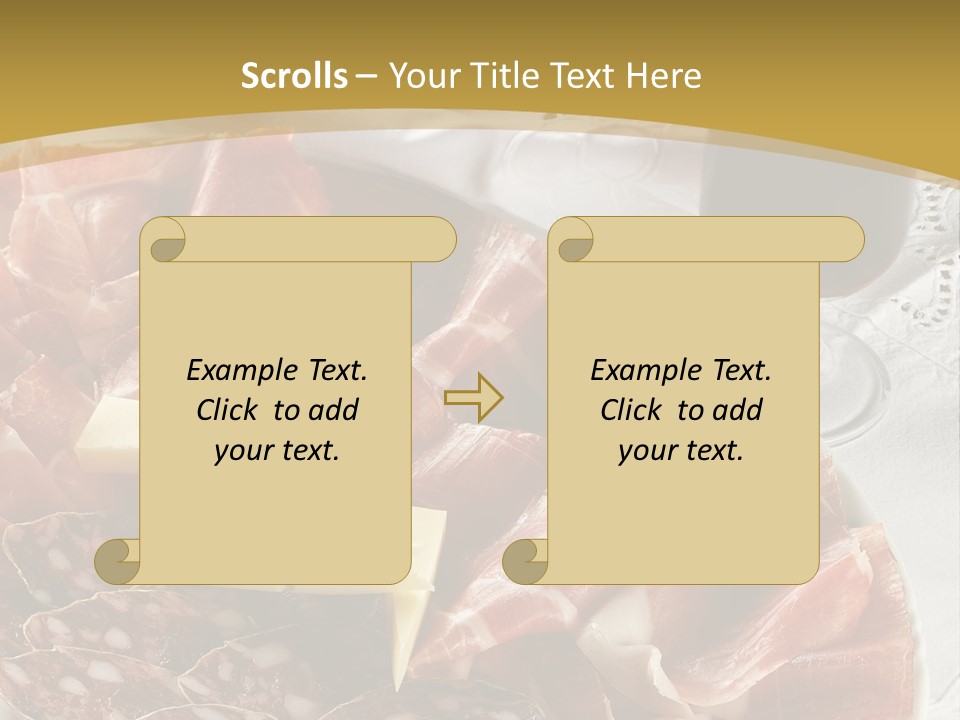 Scrolls – Your Title Text Here

Example Text. Click to add your text.

Example Text. Click to add your text.